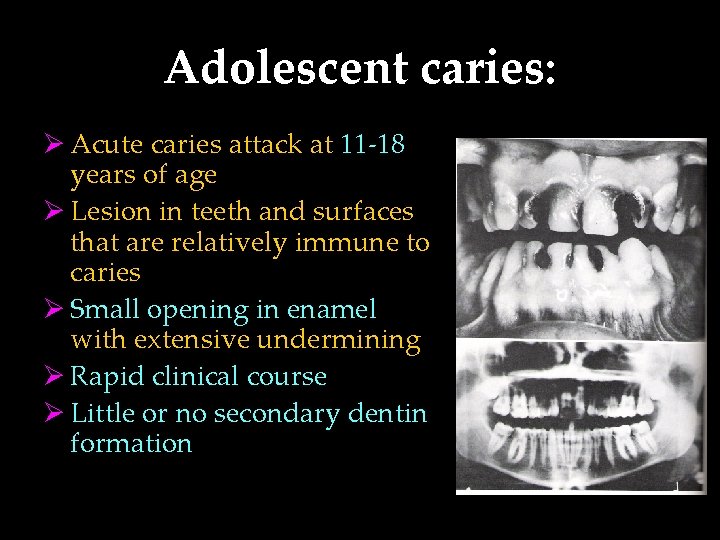 Adolescent caries:

➢ Acute caries attack at 11-18 years of age
➢ Lesion in teeth and surfaces that are relatively immune to caries
➢ Small opening in enamel with extensive undermining
➢ Rapid clinical course
➢ Little or no secondary dentin formation